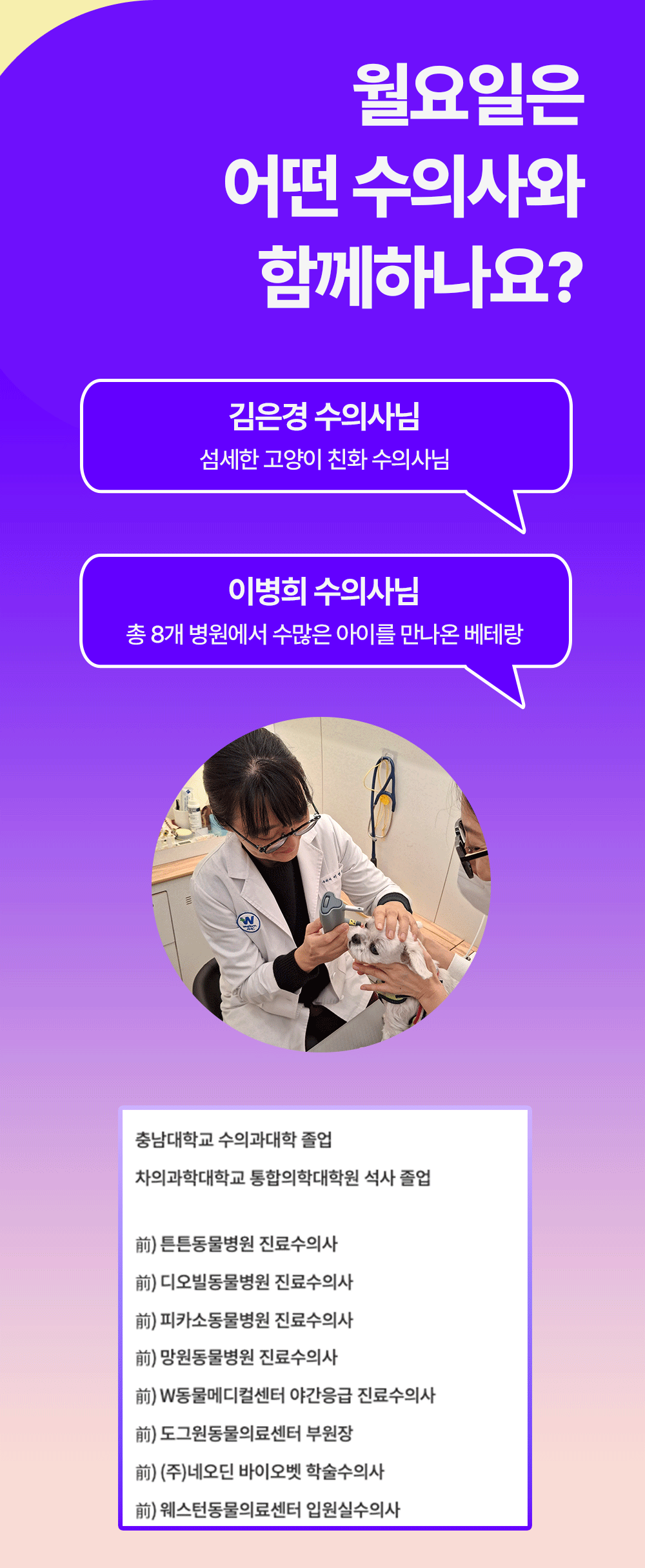 월요일은
어떤 수의사와
함께하나요?

김은경 수의사님
섬세한 고양이 친화 수의사님

이병희 수의사님
총 8개 병원에서 수많은 아이를 만나온 베테랑

충남대학교 수의과대학 졸업
차의과학대학교 통합의학대학원 석사 졸업

前) 튼튼동물병원 진료수의사
前) 디오빌동물병원 진료수의사
前) 피카소동물병원 진료수의사
前) 망원동물병원 진료수의사
前) W동물메디컬센터 야간응급 진료수의사
前) 도그원동물의료센터 부원장
前) (주)네오딘 바이오벳 학술수의사
前) 웨스턴동물의료센터 입원실수의사